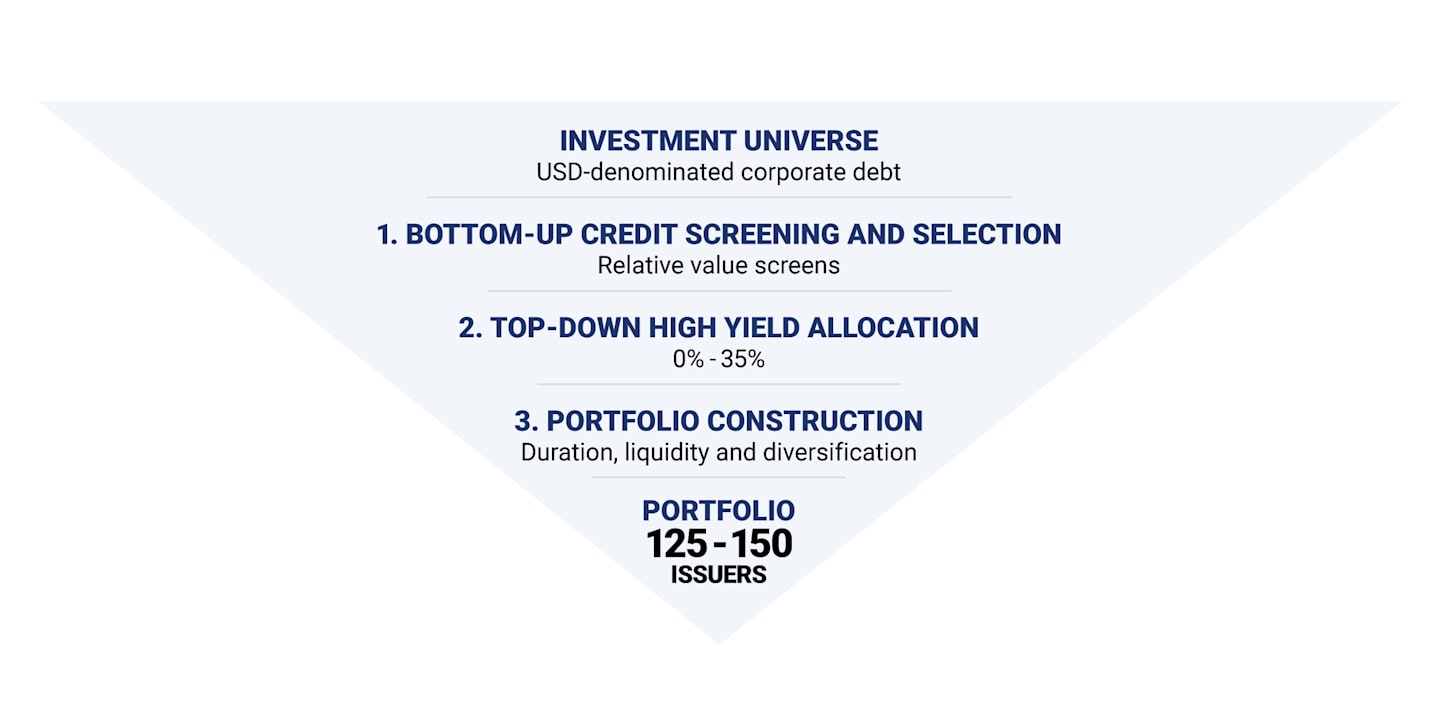 INVESTMENT UNIVERSE
USD-denominated corporate debt

1. BOTTOM-UP CREDIT SCREENING AND SELECTION
Relative value screens

2. TOP-DOWN HIGH YIELD ALLOCATION
0% - 35%

3. PORTFOLIO CONSTRUCTION
Duration, liquidity and diversification

PORTFOLIO
125 - 150
ISSUERS